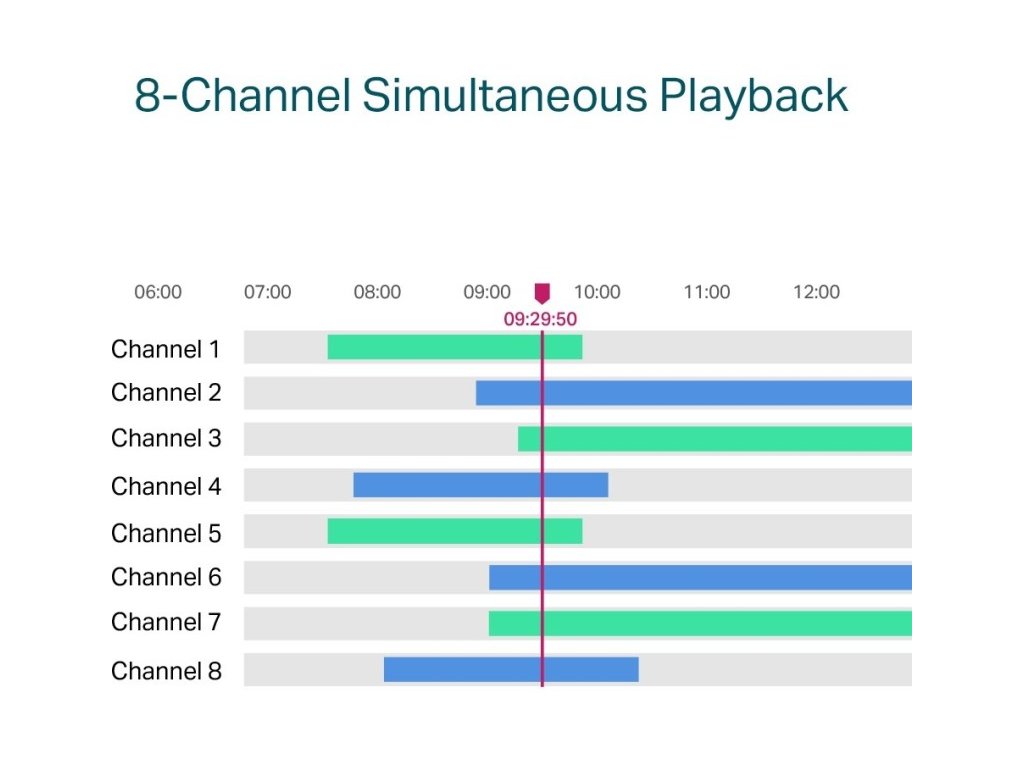 8-Channel Simultaneous Playback

06:00 07:00 08:00 09:00 10:00 11:00 12:00

09:29:50

Channel 1
Channel 2
Channel 3
Channel 4
Channel 5
Channel 6
Channel 7
Channel 8